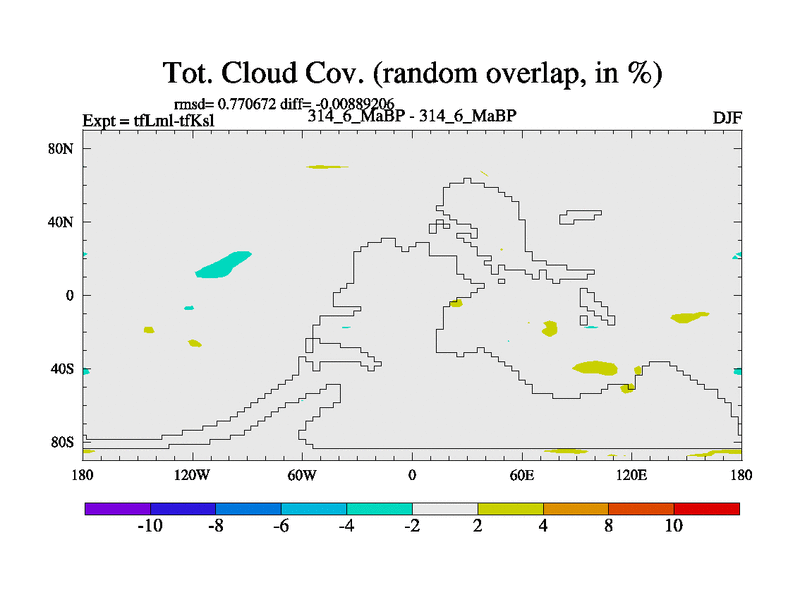 Tot. Cloud Cov. (random overlap, in %)

rmsd= 0.770672 diff= -0.00889206
Expt = tfLml-tfKsl
314_6_MaBP - 314_6_MaBP
DJF

80N
40N
0
40S
80S

180
120W
60W
0
60E
120E
180

-10
-8
-6
-4
-2
2
4
8
10